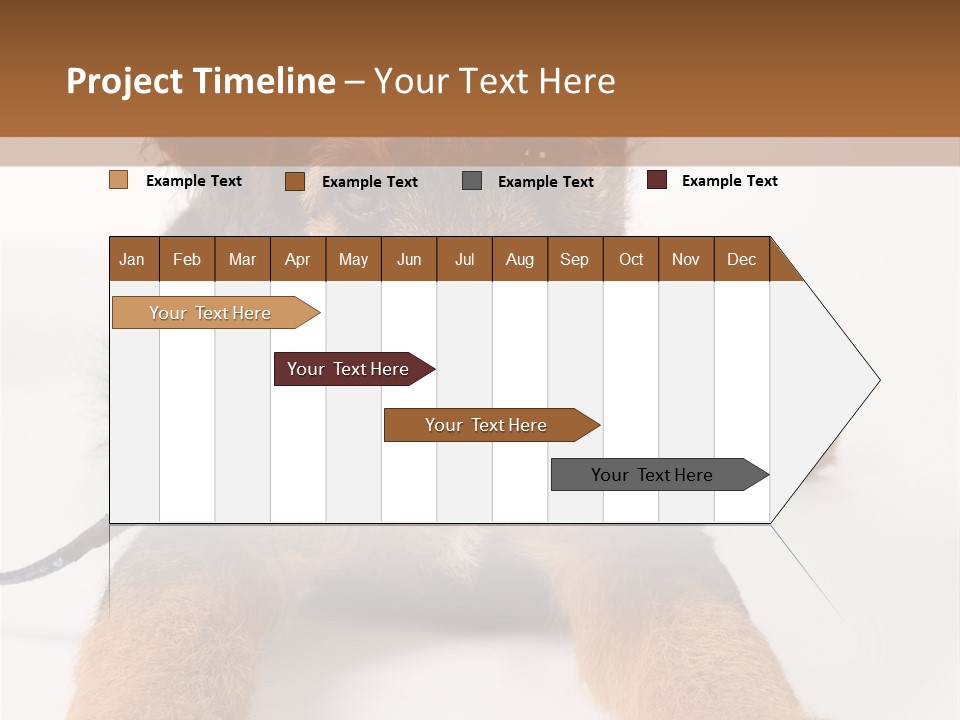 Project Timeline – Your Text Here

Example Text
Example Text
Example Text
Example Text

| Jan | Feb | Mar | Apr | May | Jun | Jul | Aug | Sep | Oct | Nov | Dec |
|---|---|---|---|---|---|---|---|---|---|---|---|

Your Text Here
Your Text Here
Your Text Here
Your Text Here